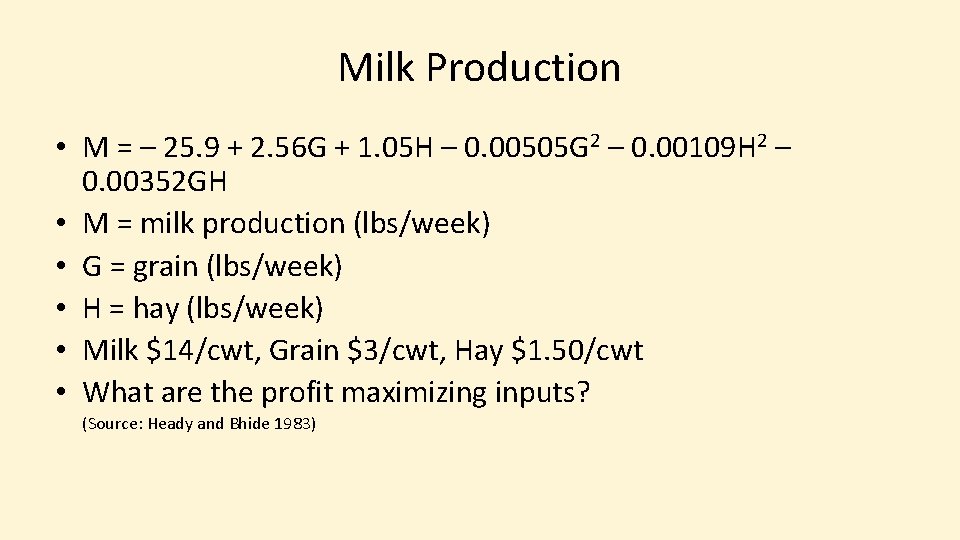 Milk Production

• $M = -25.9 + 2.56G + 1.05H - 0.00505G^2 - 0.00109H^2 - 0.00352GH$
• M = milk production (lbs/week)
• G = grain (lbs/week)
• H = hay (lbs/week)
• Milk \$14/cwt, Grain \$3/cwt, Hay \$1.50/cwt
• What are the profit maximizing inputs?

(Source: Heady and Bhide 1983)